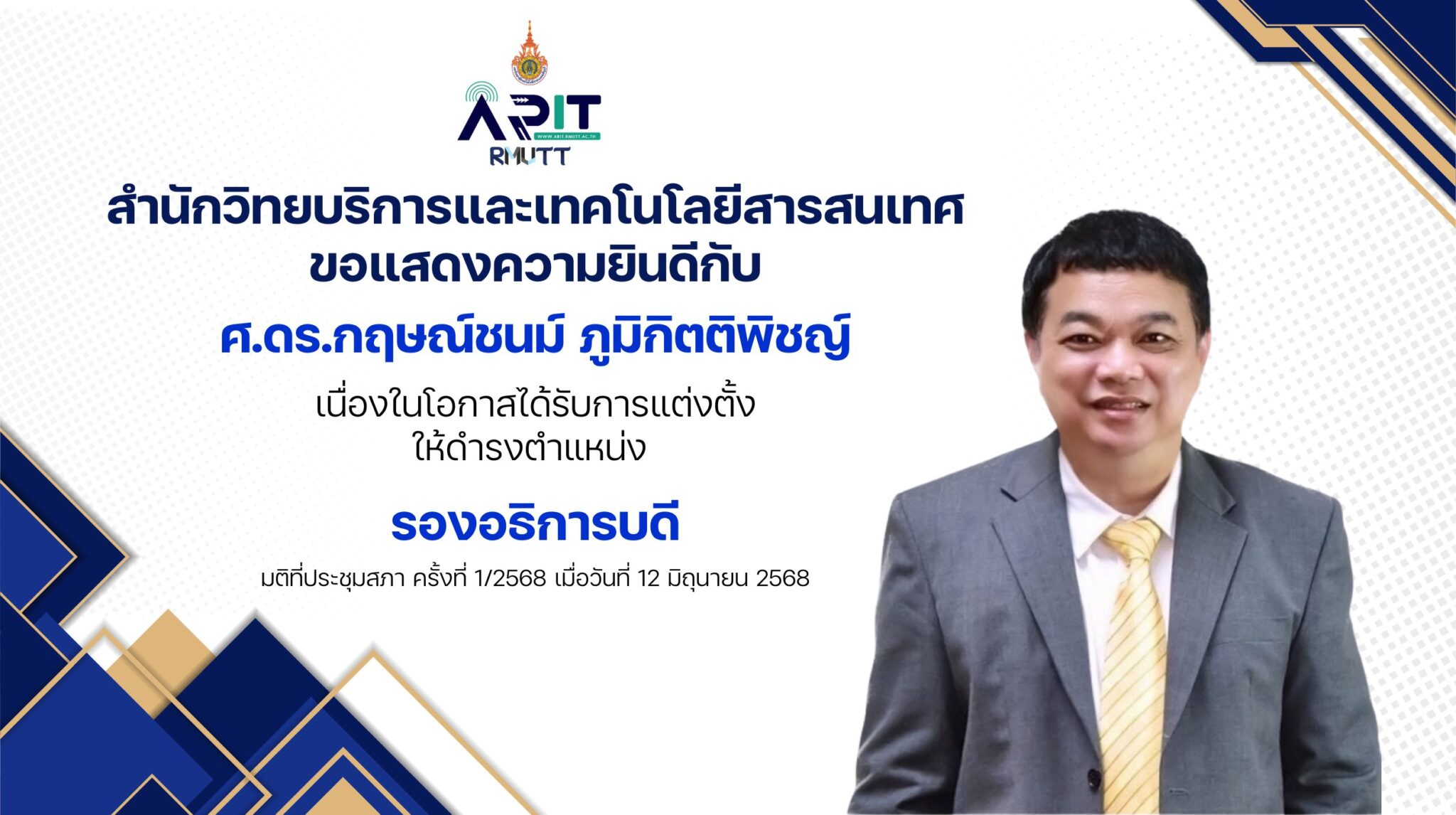 ARIT
WWW.ARIT.RMUTT.AC.TH
RMUTT

สำนักวิทยบริการและเทคโนโลยีสารสนเทศ
ขอแสดงความยินดีกับ

ศ.ดร.กฤษณ์ชนม์ ภูมิกิตติพิชญ์

เนื่องในโอกาสได้รับการแต่งตั้ง
ให้ดำรงตำแหน่ง

รองอธิการบดี

มติที่ประชุมสภา ครั้งที่ 1/2568 เมื่อวันที่ 12 มิถุนายน 2568